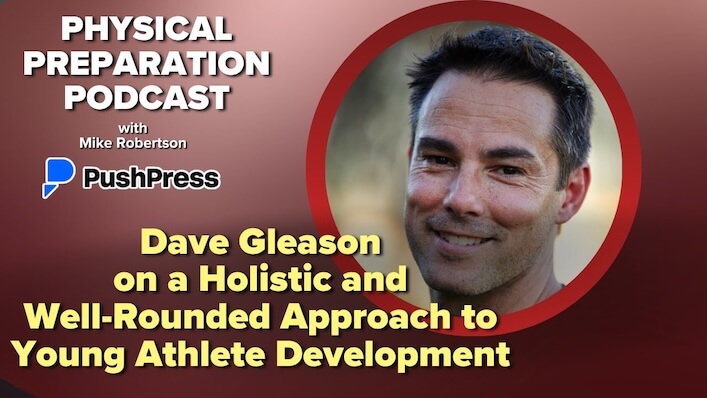 PHYSICAL PREPARATION PODCAST

with Mike Robertson

PushPress

Dave Gleason on a Holistic and Well-Rounded Approach to Young Athlete Development